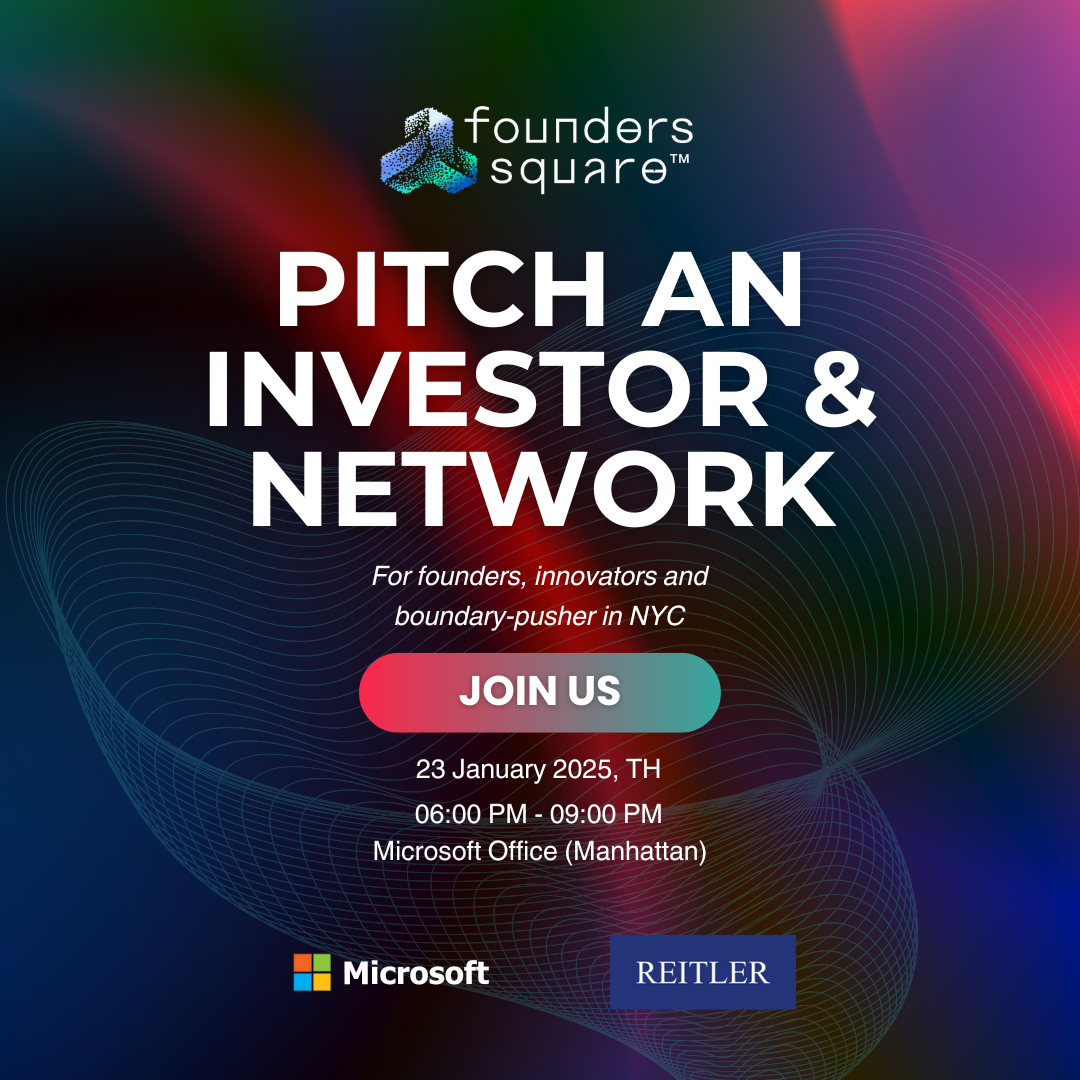 founders square™

PITCH AN INVESTOR & NETWORK

For founders, innovators and boundary-pusher in NYC

JOIN US

23 January 2025, TH

06:00 PM - 09:00 PM
Microsoft Office (Manhattan)

Microsoft

REITLER